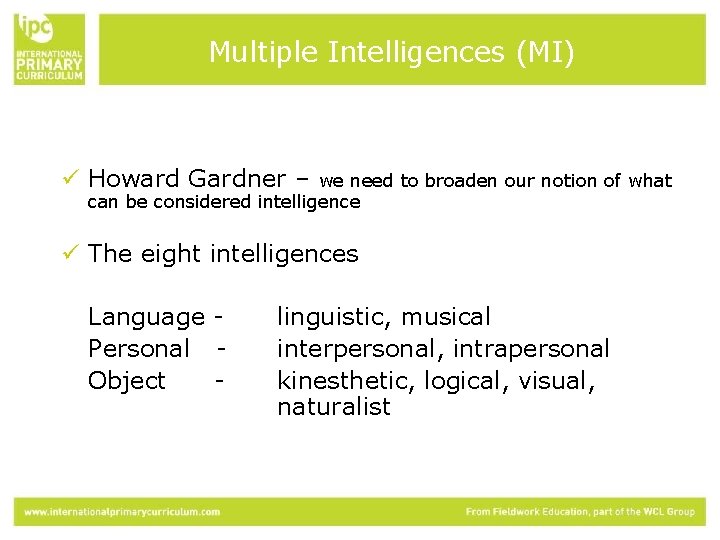 ipc
INTERNATIONAL
PRIMARY
CURRICULUM

Multiple Intelligences (MI)

✓ Howard Gardner – we need to broaden our notion of what can be considered intelligence

✓ The eight intelligences

Language - linguistic, musical
Personal - interpersonal, intrapersonal
Object - kinesthetic, logical, visual, naturalist

www.internationalprimarycurriculum.com

From Fieldwork Education, part of the WCL Group